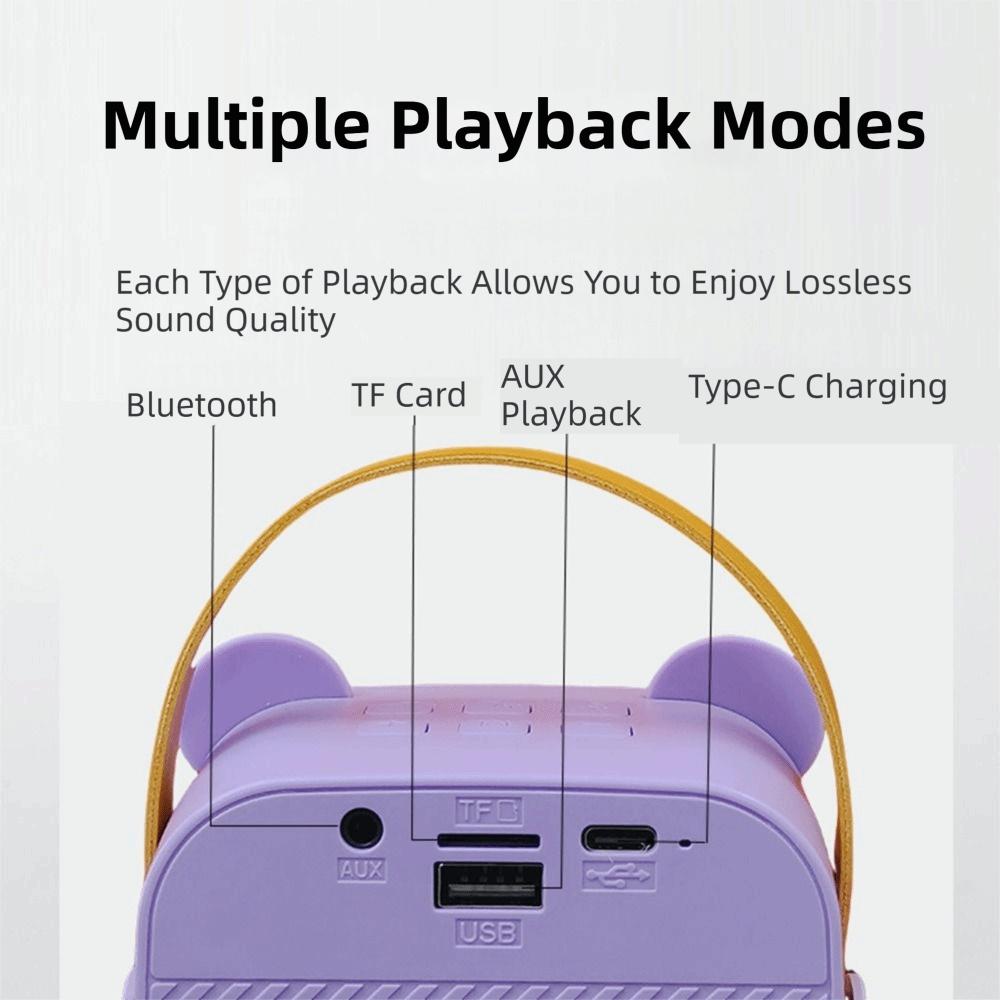 Multiple Playback Modes

Each Type of Playback Allows You to Enjoy Lossless Sound Quality

Bluetooth

TF Card

AUX Playback

Type-C Charging

TF

AUX

USB